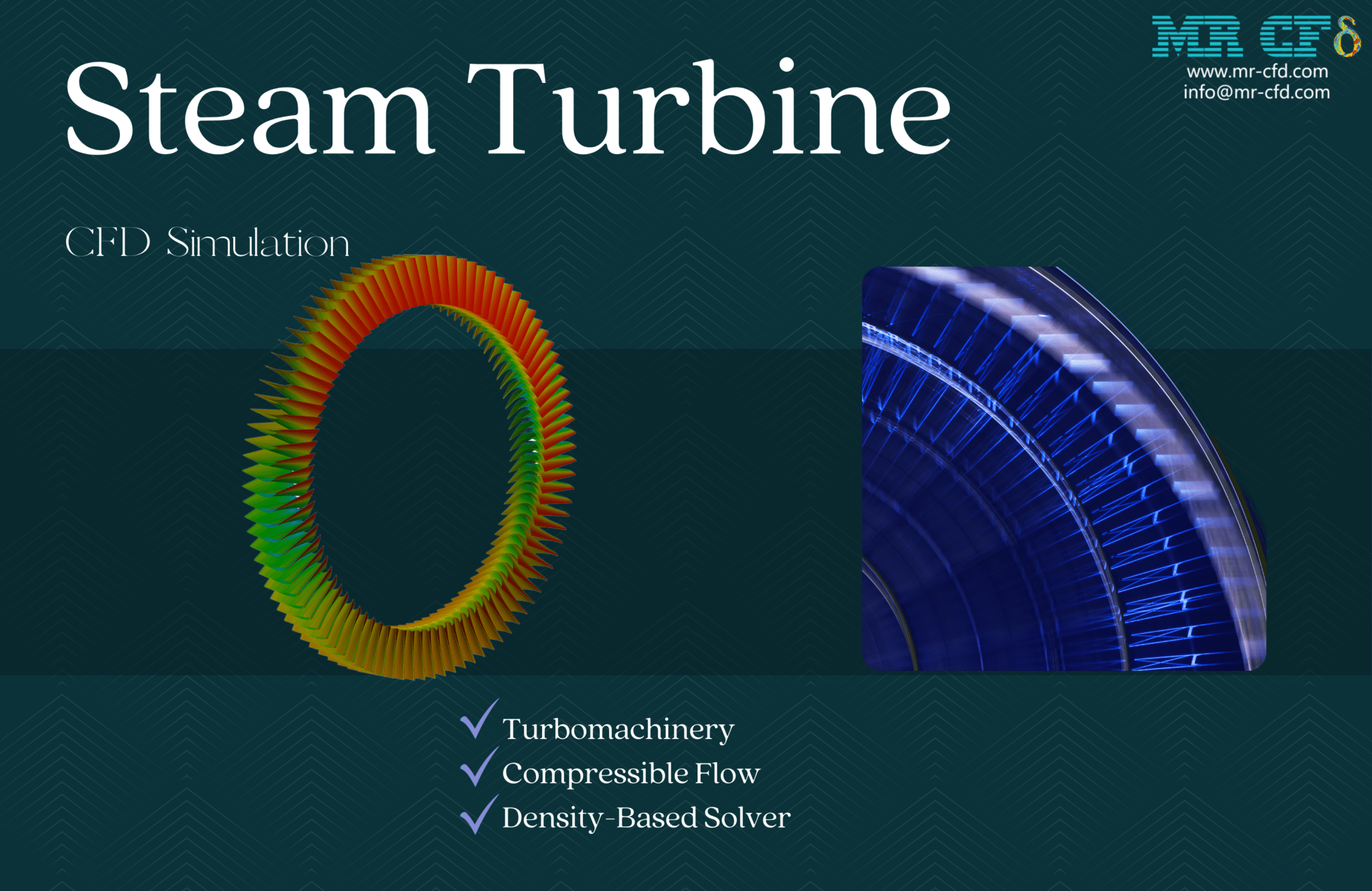 MR CFD
www.mr-cfd.com
info@mr-cfd.com

Steam Turbine

CFD Simulation

Turbomachinery
Compressible Flow
Density-Based Solver